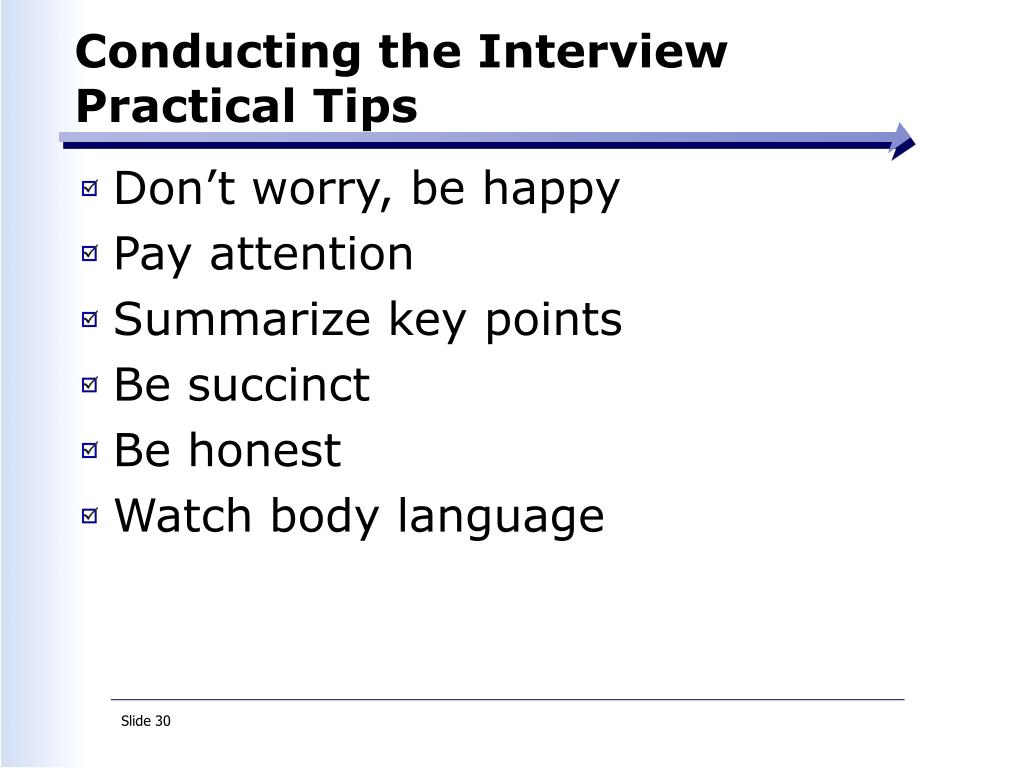 Conducting the Interview
Practical Tips

Don’t worry, be happy
Pay attention
Summarize key points
Be succinct
Be honest
Watch body language

Slide 30